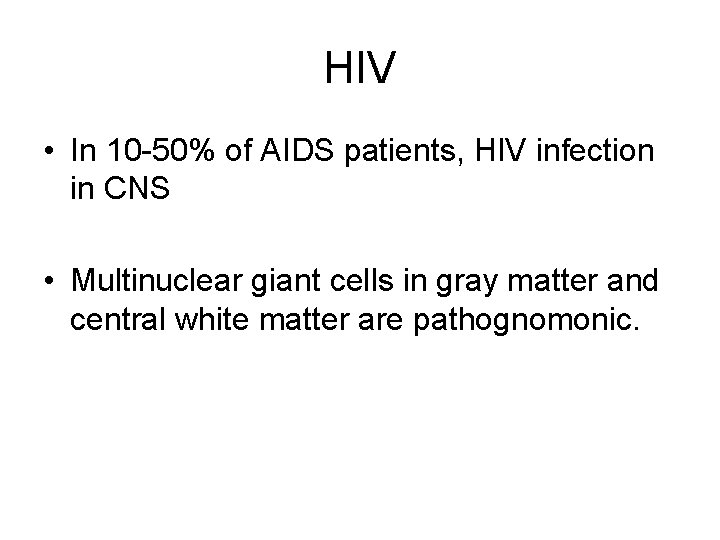 HIV

• In 10-50% of AIDS patients, HIV infection in CNS

• Multinuclear giant cells in gray matter and central white matter are pathognomonic.